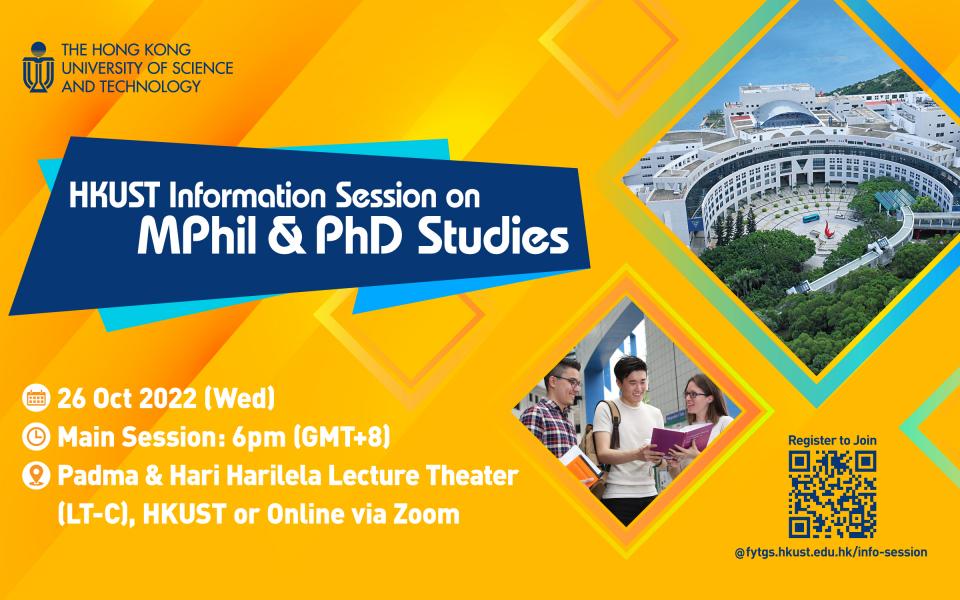 THE HONG KONG UNIVERSITY OF SCIENCE AND TECHNOLOGY

HKUST Information Session on
MPhil & PhD Studies

26 Oct 2022 (Wed)
Main Session: 6pm (GMT+8)
Padma & Hari Harilela Lecture Theater (LT-C), HKUST or Online via Zoom

Register to Join

@fytgs.hkust.edu.hk/info-session